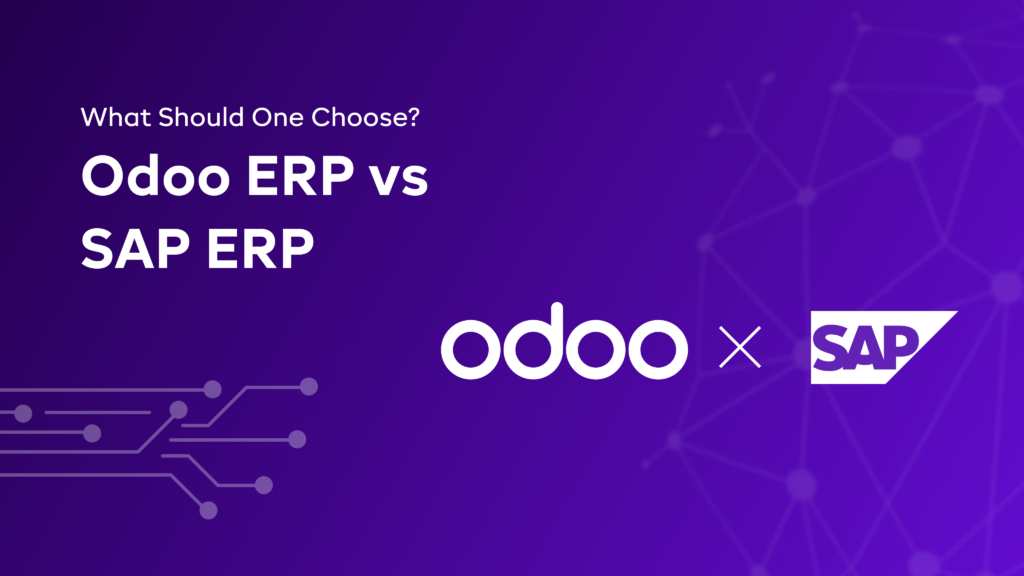 What Should One Choose?

Odoo ERP vs SAP ERP

odoo × SAP